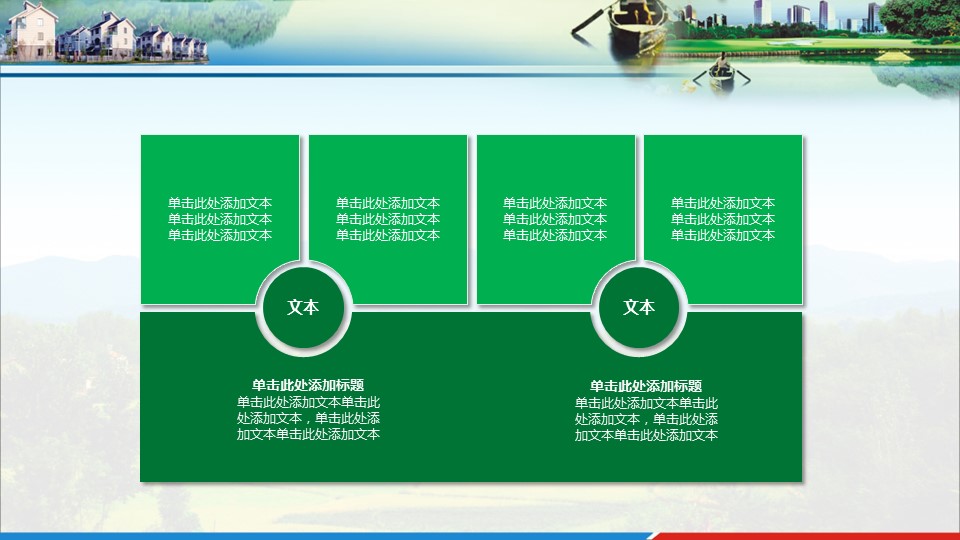 单击此处添加文本
单击此处添加文本
单击此处添加文本

单击此处添加文本
单击此处添加文本
单击此处添加文本

单击此处添加文本
单击此处添加文本
单击此处添加文本

单击此处添加文本
单击此处添加文本
单击此处添加文本

文本

文本

单击此处添加标题
单击此处添加文本单击此处添加文本，单击此处添加文本单击此处添加文本

单击此处添加标题
单击此处添加文本单击此处添加文本，单击此处添加文本单击此处添加文本